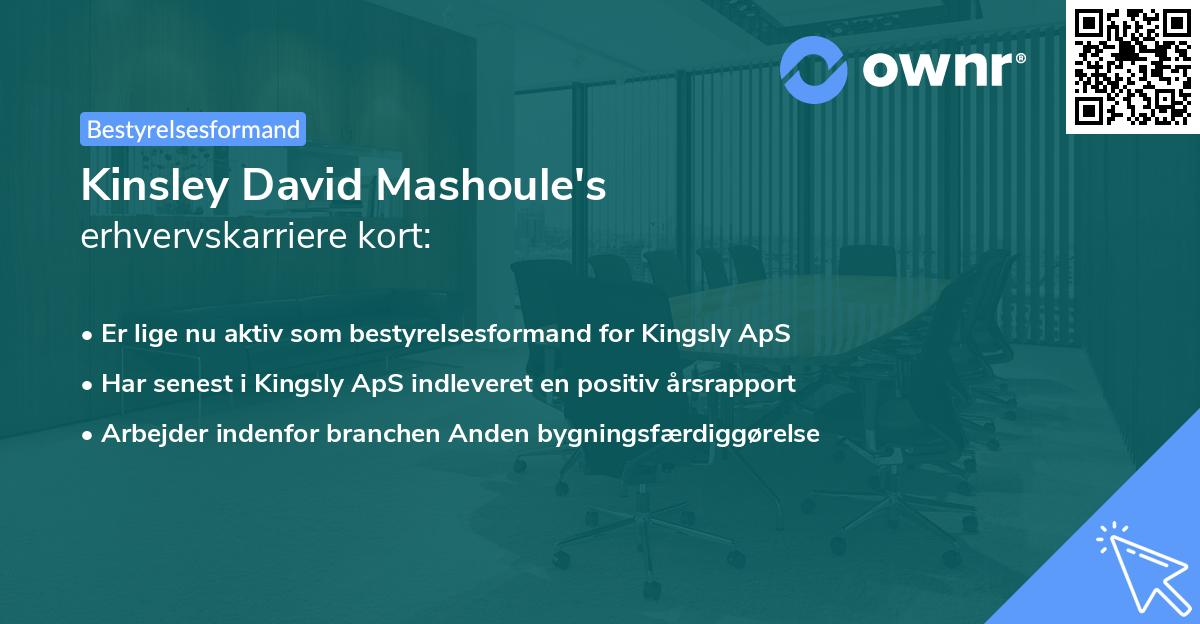 ownr®

Bestyrelsesformand

Kinsley David Mashoule's erhvervskarriere kort:

• Er lige nu aktiv som bestyrelsesformand for Kingsly ApS
• Har senest i Kingsly ApS indleveret en positiv årsrapport
• Arbejder indenfor branchen Anden bygningsfærdiggørelse